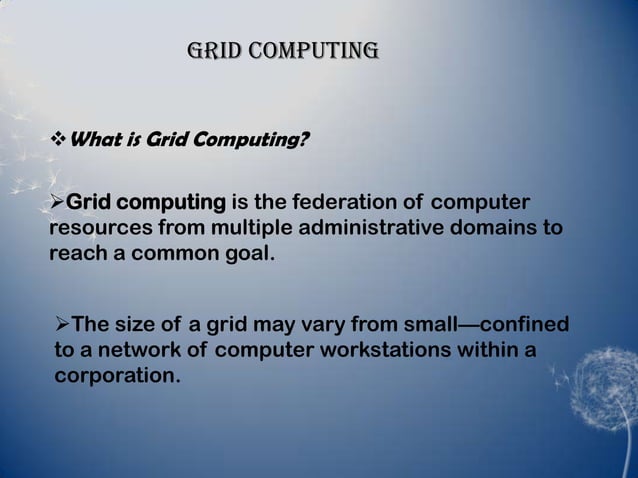 GRID COMPUTING

❖ What is Grid Computing?

➢Grid computing is the federation of computer resources from multiple administrative domains to reach a common goal.

➢The size of a grid may vary from small—confined to a network of computer workstations within a corporation.